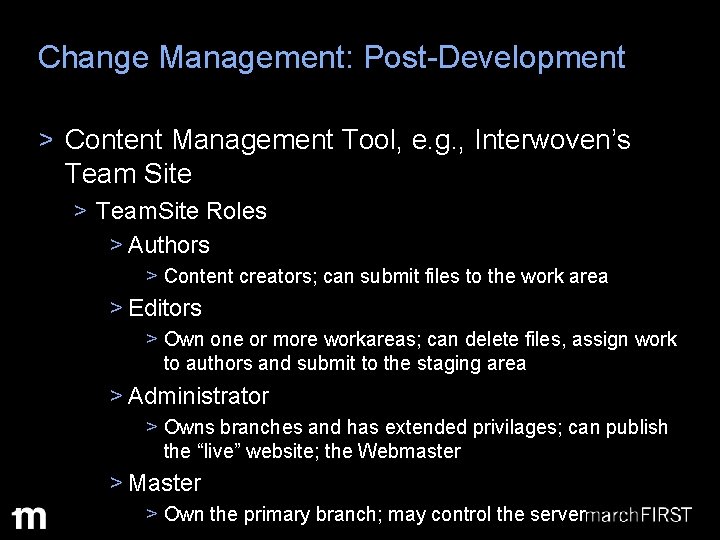 Change Management: Post-Development

> Content Management Tool, e.g., Interwoven's Team Site

> TeamSite Roles

> Authors

> Content creators; can submit files to the work area

> Editors

> Own one or more workareas; can delete files, assign work to authors and submit to the staging area

> Administrator

> Owns branches and has extended privilages; can publish the "live" website; the Webmaster

> Master

> Own the primary branch; may control the server

m

marchFIRST